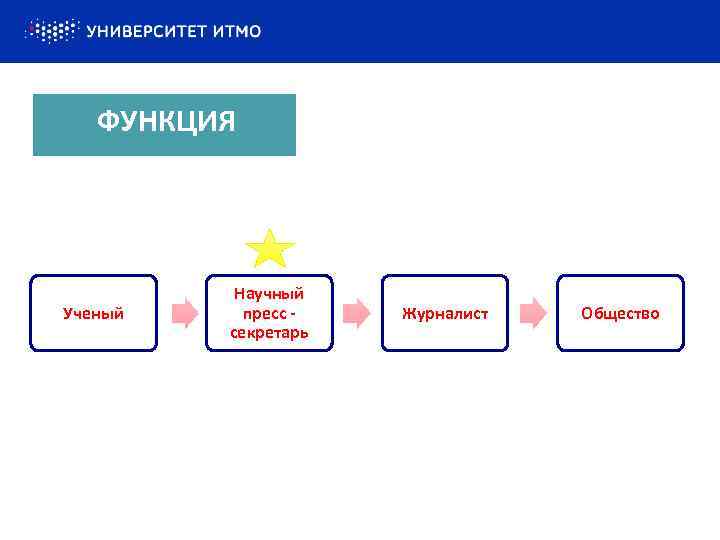 УНИВЕРСИТЕТ ИТМО

ФУНКЦИЯ

Ученый

Научный пресс - секретарь

Журналист

Общество